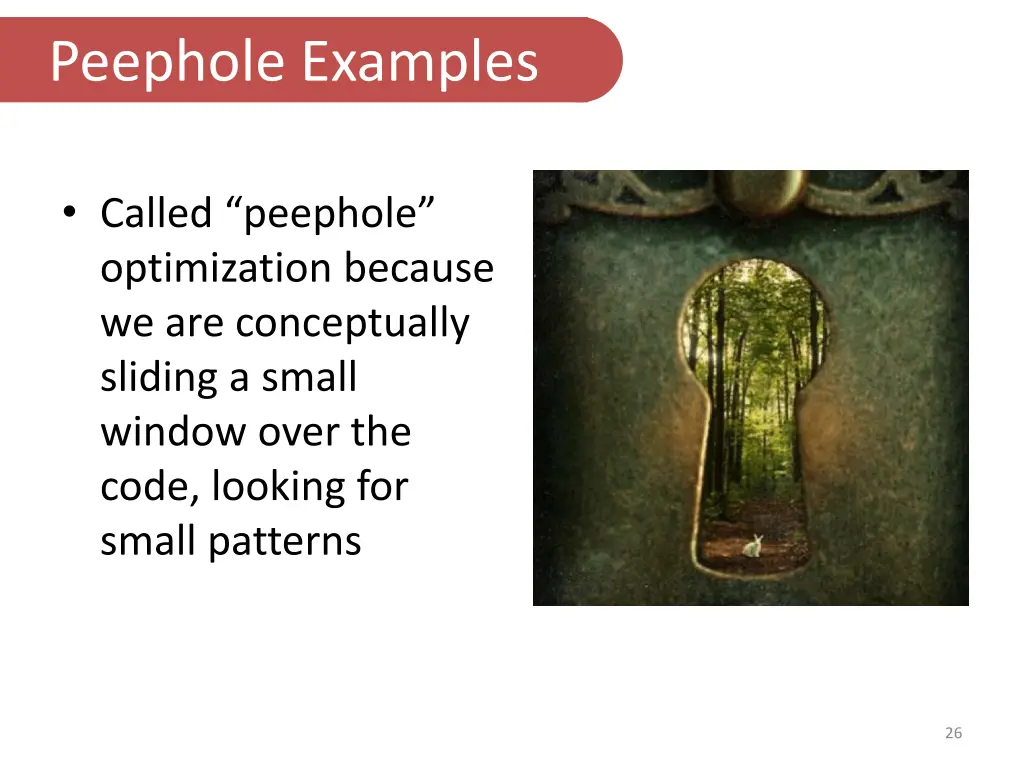 Peephole Examples

• Called “peephole” optimization because we are conceptually sliding a small window over the code, looking for small patterns

26